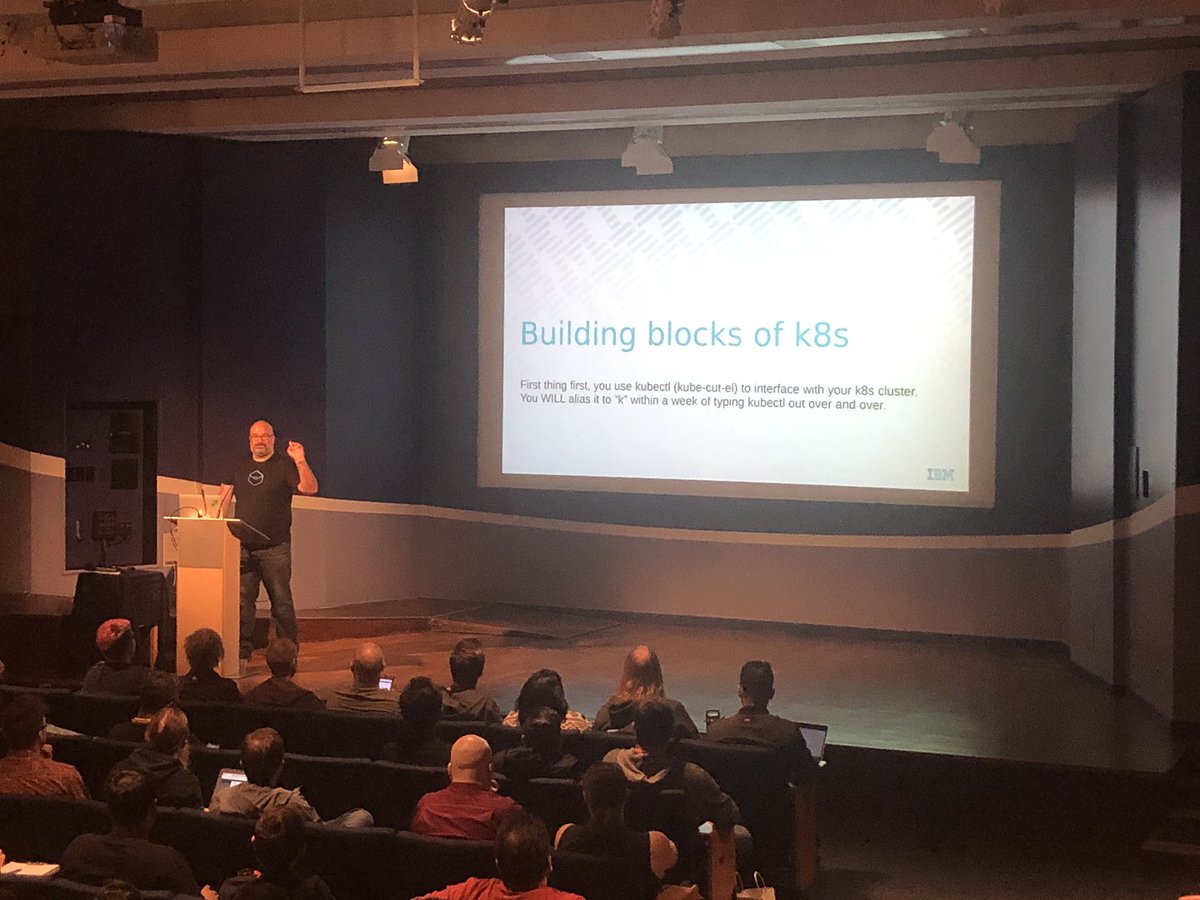 Building blocks of k8s

First thing first, you use kubectl (kube-cut-el) to interface with your k8s cluster. You WILL alias it to "k" within a week of typing kubectl out over and over.

IBM